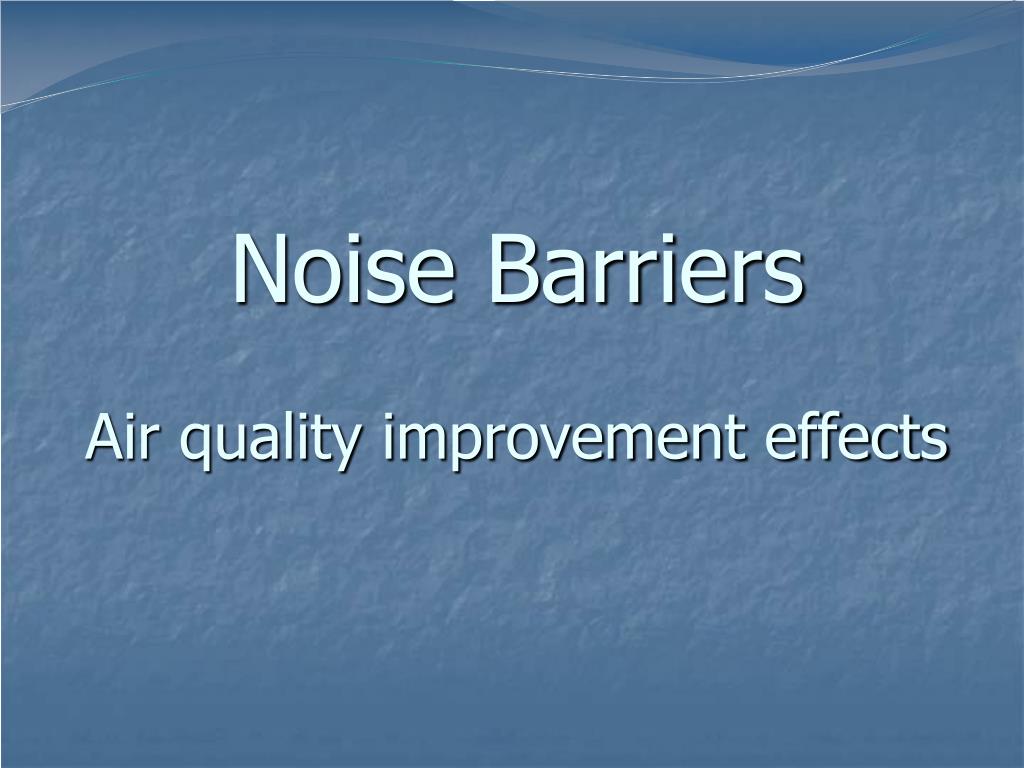 Noise Barriers

Air quality improvement effects